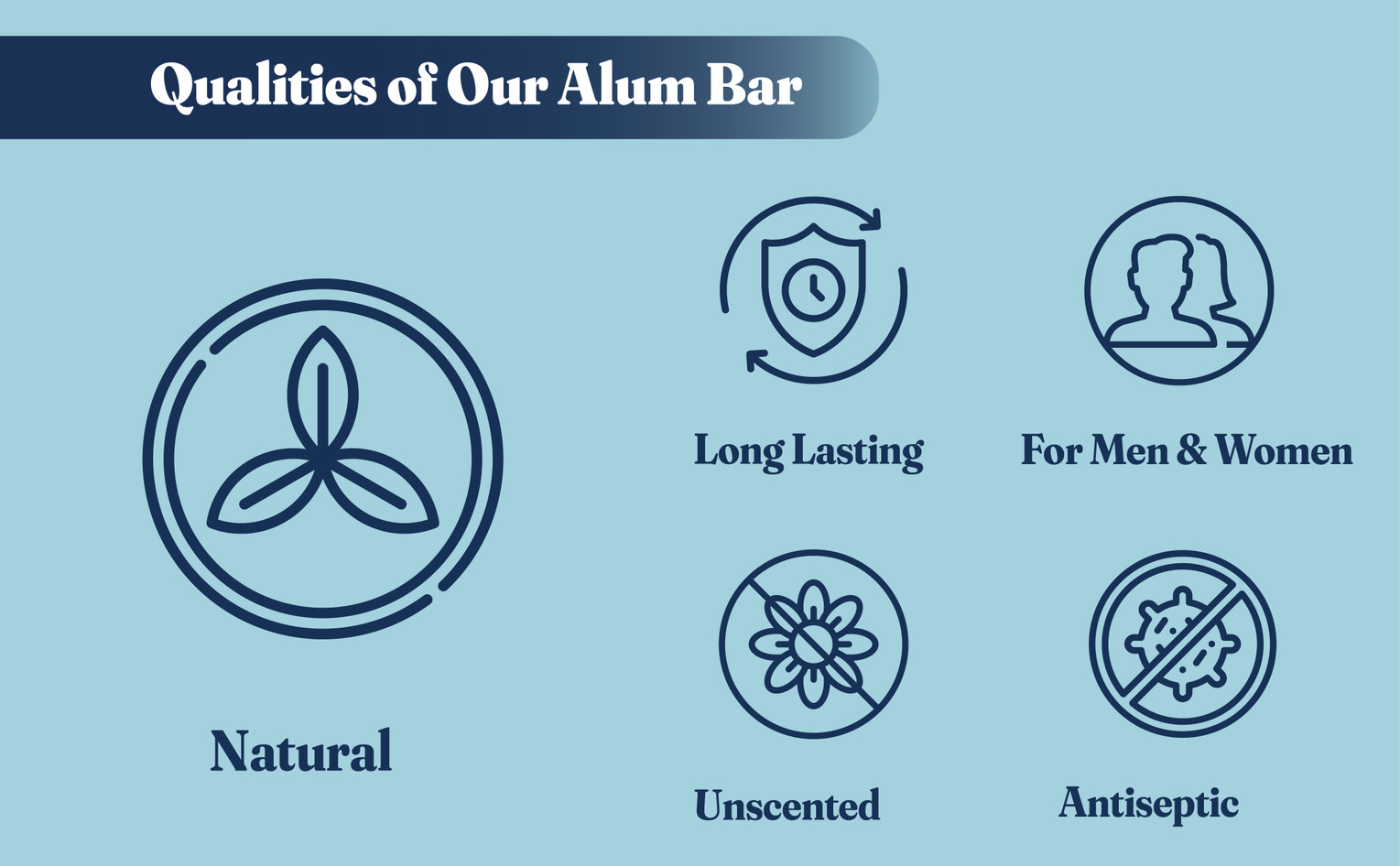 Qualities of Our Alum Bar

Natural

Long Lasting

For Men & Women

Unscented

Antiseptic